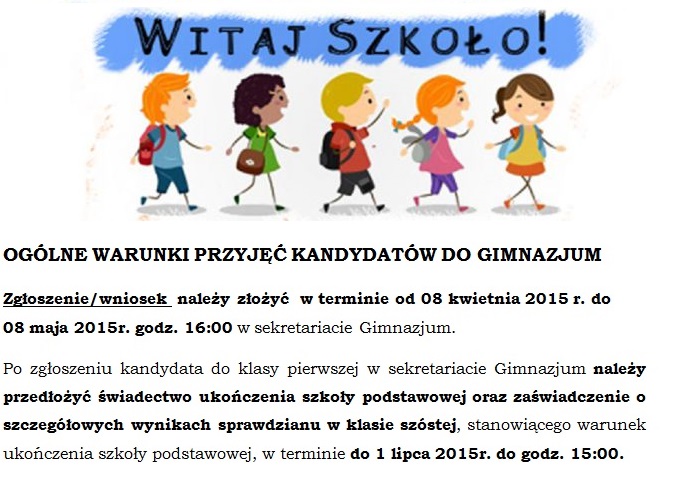 WITAJ SZKOŁO!

OGÓLNE WARUNKI PRZYJĘĆ KANDYDATÓW DO GIMNAZJUM

Zgłoszenie/wniosek należy złożyć w terminie od 08 kwietnia 2015 r. do 08 maja 2015r. godz. 16:00 w sekretariacie Gimnazjum.

Po zgłoszeniu kandydata do klasy pierwszej w sekretariacie Gimnazjum należy przedłożyć świadectwo ukończenia szkoły podstawowej oraz zaświadczenie o szczegółowych wynikach sprawdzianu w klasie szóstej, stanowiącego warunek ukończenia szkoły podstawowej, w terminie do 1 lipca 2015r. do godz. 15:00.